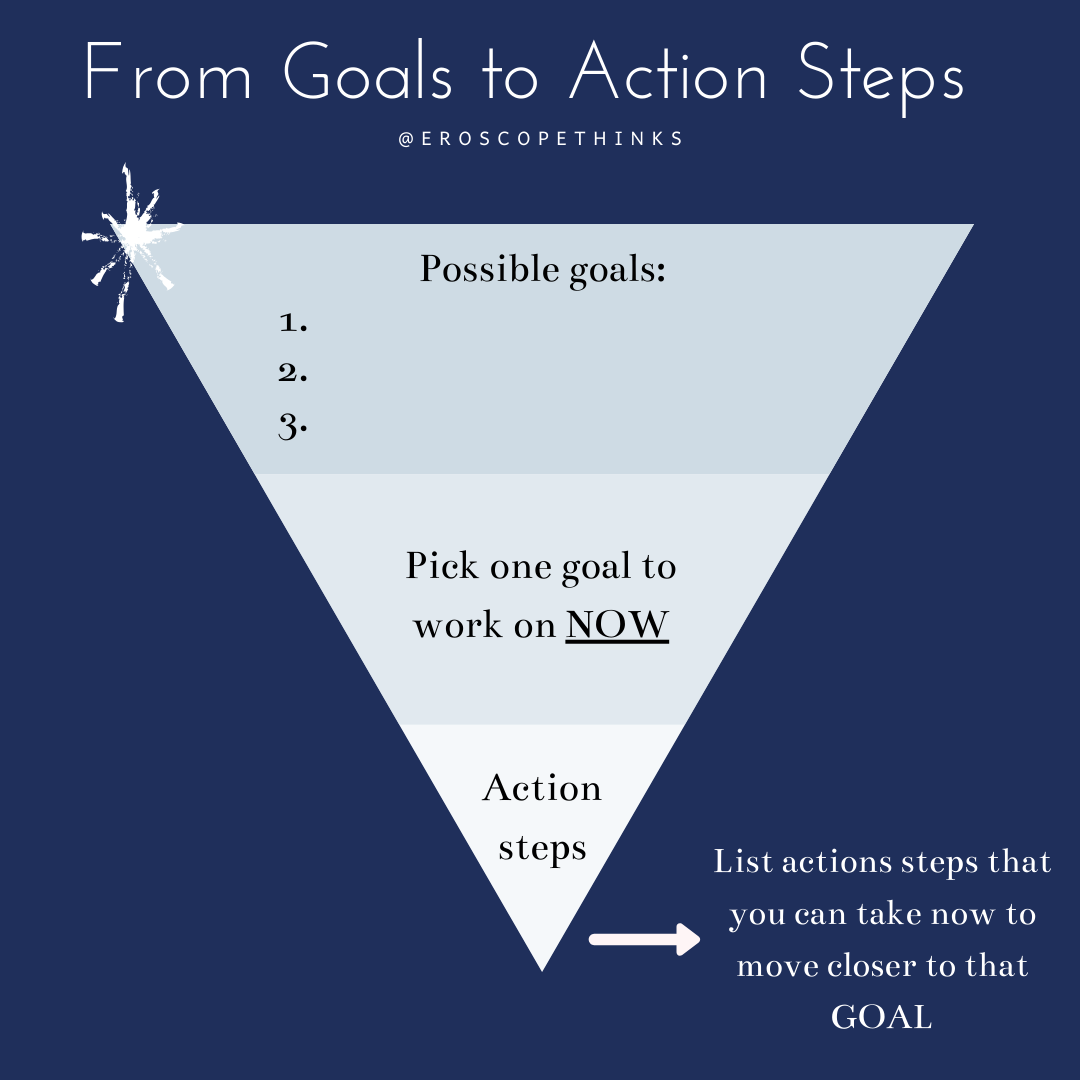 From Goals to Action Steps

@EROSCOPETHINKS

Possible goals:
1.
2.
3.

Pick one goal to work on NOW

Action steps

List actions steps that you can take now to move closer to that GOAL